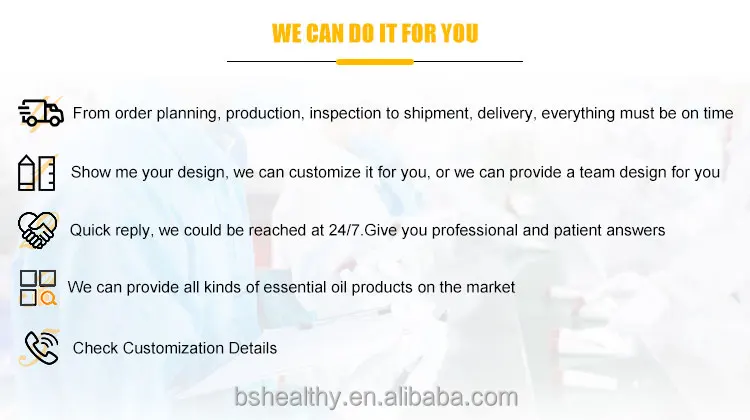 WE CAN DO IT FOR YOU

From order planning, production, inspection to shipment, delivery, everything must be on time

Show me your design, we can customize it for you, or we can provide a team design for you

Quick reply, we could be reached at 24/7.Give you professional and patient answers

We can provide all kinds of essential oil products on the market

Check Customization Details

bshealthy.en.alibaba.com